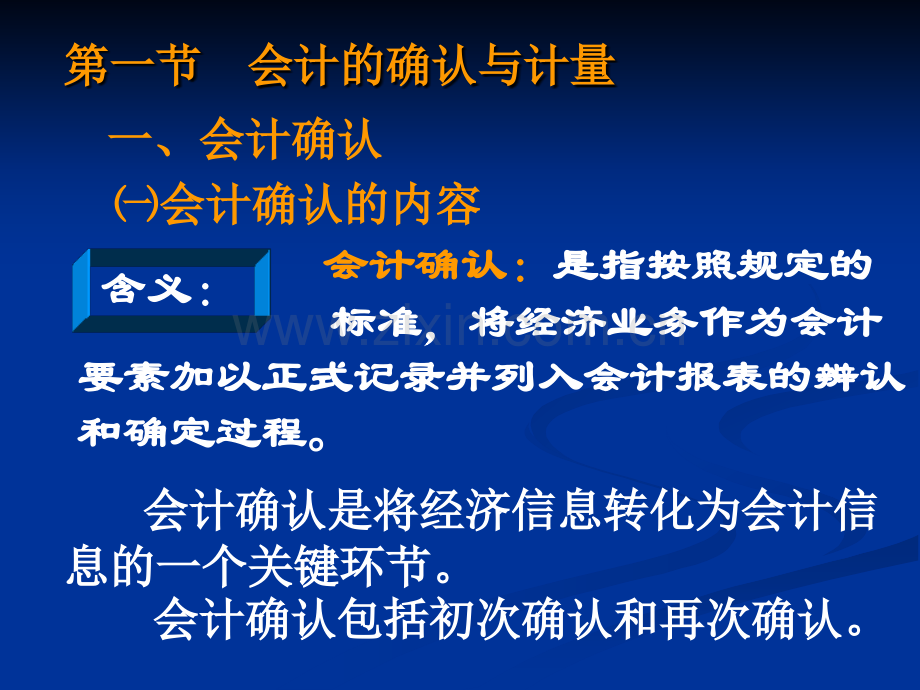 第一节　会计的确认与计量

一、会计确认

㈠会计确认的内容

含义：

会计确认：是指按照规定的标准，将经济业务作为会计要素加以正式记录并列入会计报表的辨认和确定过程。

www.zixin.com.cn

会计确认是将经济信息转化为会计信息的一个关键环节。

会计确认包括初次确认和再次确认。